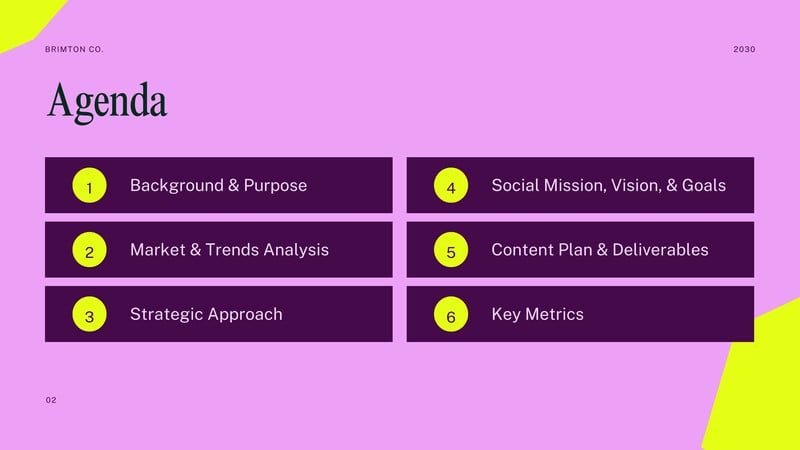 BRIMTON CO.

2030

Agenda

1 Background & Purpose

2 Market & Trends Analysis

3 Strategic Approach

4 Social Mission, Vision, & Goals

5 Content Plan & Deliverables

6 Key Metrics

02